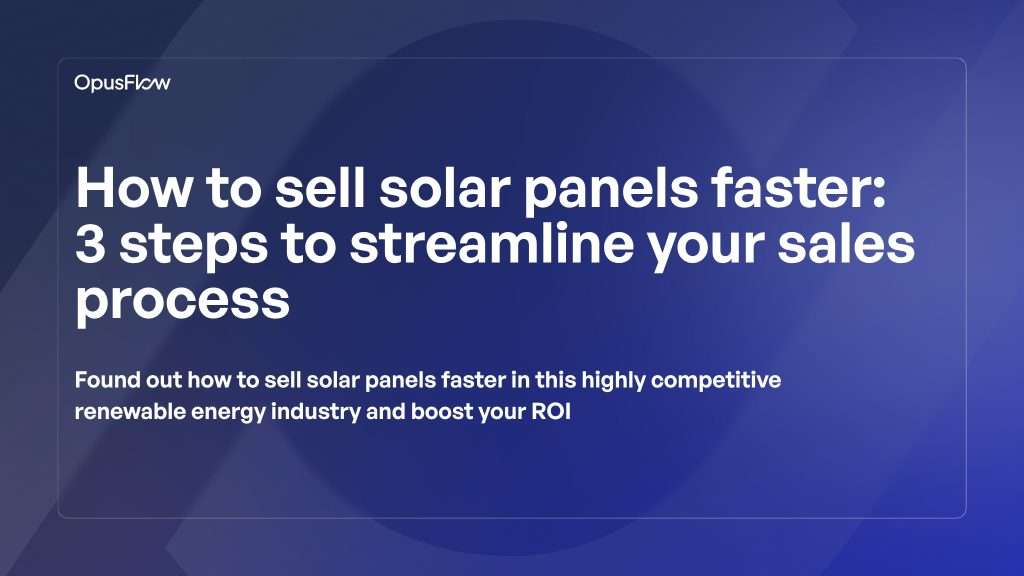 OpusFlow

How to sell solar panels faster: 3 steps to streamline your sales process

Found out how to sell solar panels faster in this highly competitive renewable energy industry and boost your ROI